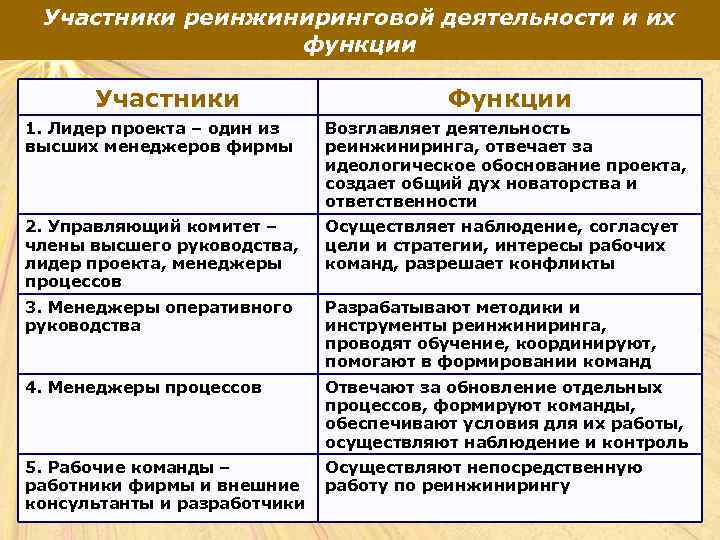 Участники реинжиниринговой деятельности и их функции

| Участники | Функции |
|---|---|
| 1. Лидер проекта – один из высших менеджеров фирмы | Возглавляет деятельность реинжиниринга, отвечает за идеологическое обоснование проекта, создает общий дух новаторства и ответственности |
| 2. Управляющий комитет – члены высшего руководства, лидер проекта, менеджеры процессов | Осуществляет наблюдение, согласует цели и стратегии, интересы рабочих команд, разрешает конфликты |
| 3. Менеджеры оперативного руководства | Разрабатывают методики и инструменты реинжиниринга, проводят обучение, координируют, помогают в формировании команд |
| 4. Менеджеры процессов | Отвечают за обновление отдельных процессов, формируют команды, обеспечивают условия для их работы, осуществляют наблюдение и контроль |
| 5. Рабочие команды – работники фирмы и внешние консультанты и разработчики | Осуществляют непосредственную работу по реинжинирингу |